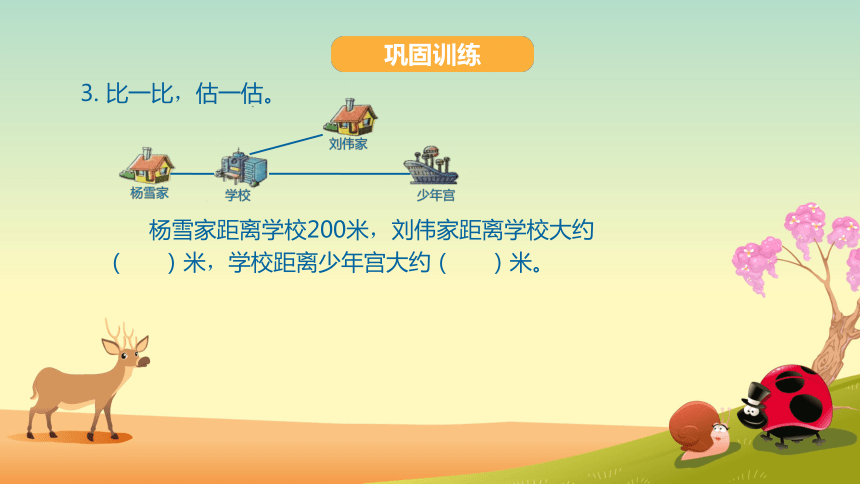 巩固训练

3. 比一比，估一估。

刘伟家

杨雪家

学校

少年宫

杨雪家距离学校200米，刘伟家距离学校大约（　　）米，学校距离少年宫大约（　　）米。